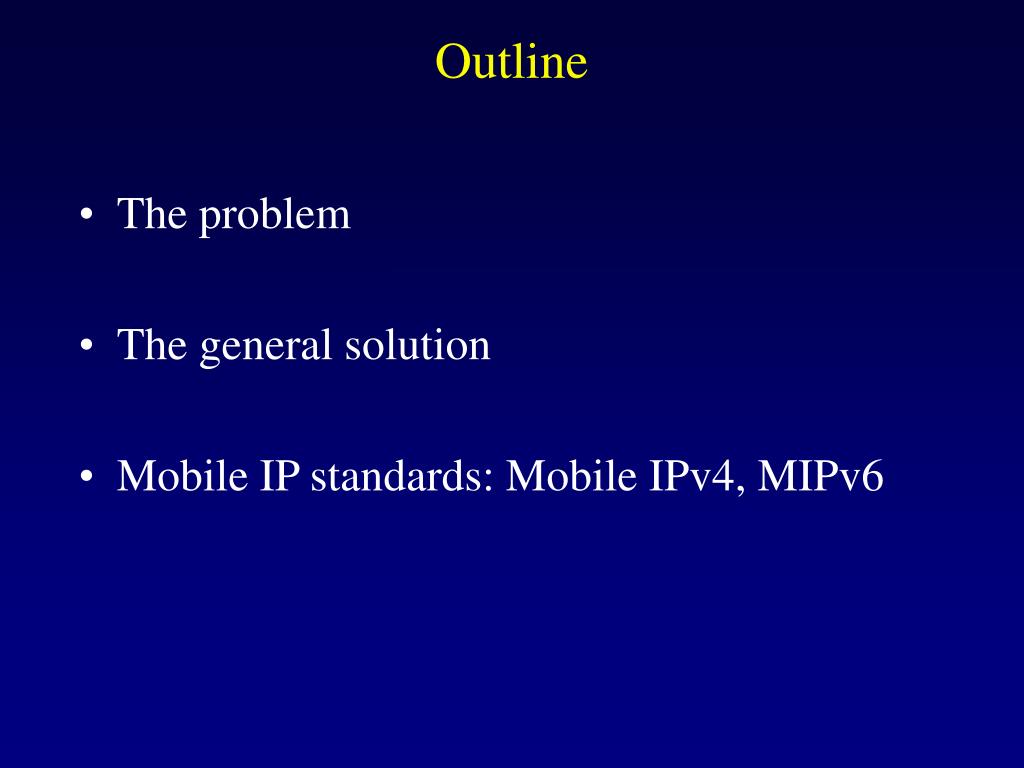 Outline

• The problem

• The general solution

• Mobile IP standards: Mobile IPv4, MIPv6